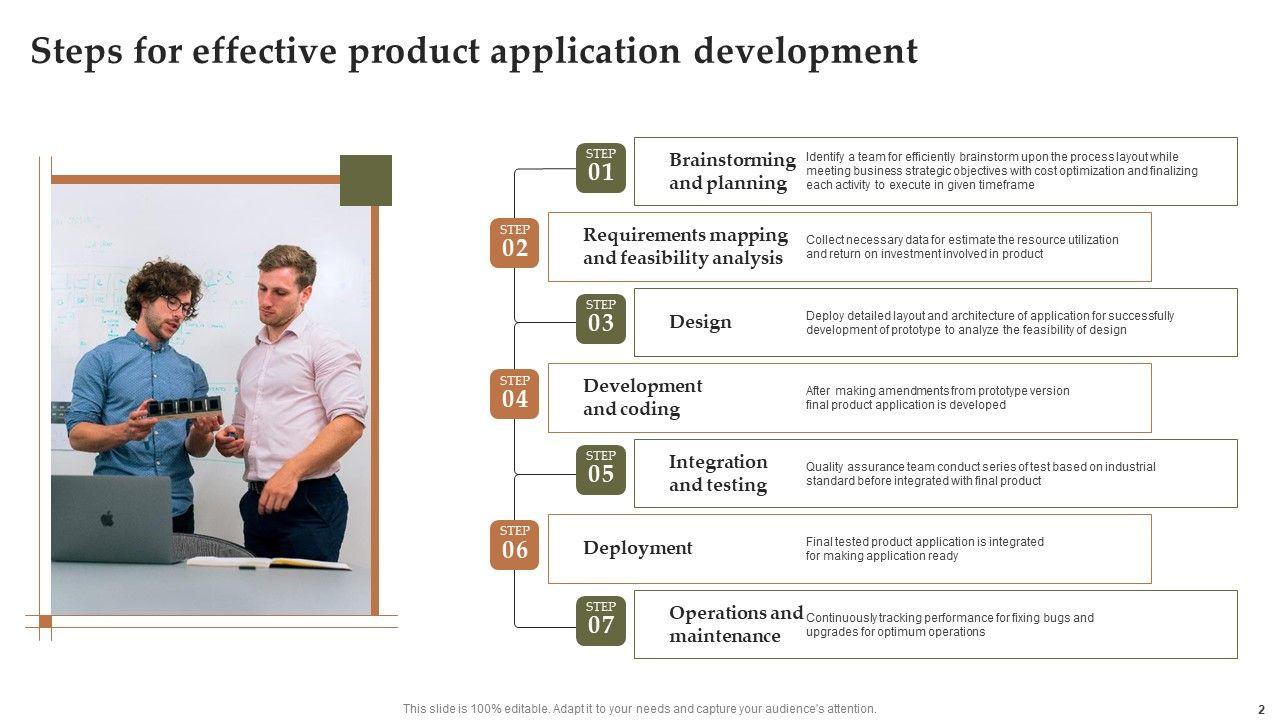 Steps for effective product application development

STEP 01 Brainstorming and planning Identify a team for efficiently brainstorm upon the process layout while meeting business strategic objectives with cost optimization and finalizing each activity to execute in given timeframe

STEP 02 Requirements mapping and feasibility analysis Collect necessary data for estimate the resource utilization and return on investment involved in product

STEP 03 Design Deploy detailed layout and architecture of application for successfully development of prototype to analyze the feasibility of design

STEP 04 Development and coding After making amendments from prototype version final product application is developed

STEP 05 Integration and testing Quality assurance team conduct series of test based on industrial standard before integrated with final product

STEP 06 Deployment Final tested product application is integrated for making application ready

STEP 07 Operations and maintenance Continuously tracking performance for fixing bugs and upgrades for optimum operations

This slide is 100% editable. Adapt it to your needs and capture your audience's attention.

2